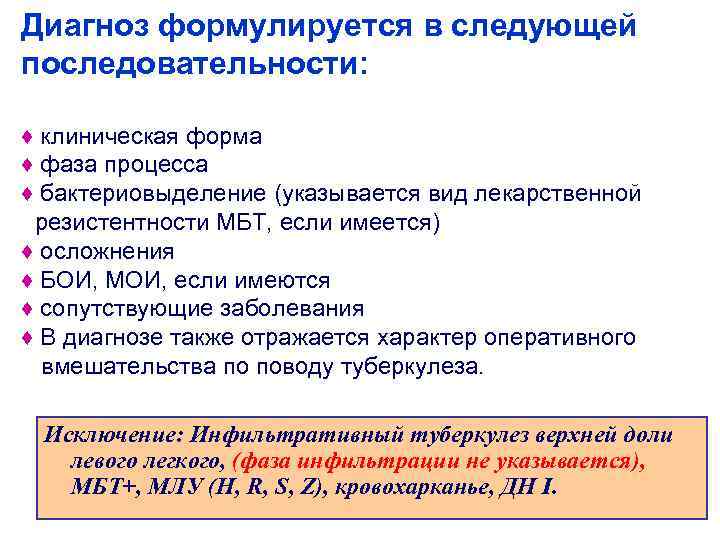 Диагноз формулируется в следующей последовательности:

♦ клиническая форма
♦ фаза процесса
♦ бактериовыделение (указывается вид лекарственной резистентности МБТ, если имеется)
♦ осложнения
♦ БОИ, МОИ, если имеются
♦ сопутствующие заболевания
♦ В диагнозе также отражается характер оперативного вмешательства по поводу туберкулеза.

Исключение: Инфильтративный туберкулез верхней доли левого легкого, (фаза инфильтрации не указывается), МБТ+, МЛУ (H, R, S, Z), кровохарканье, ДН I.